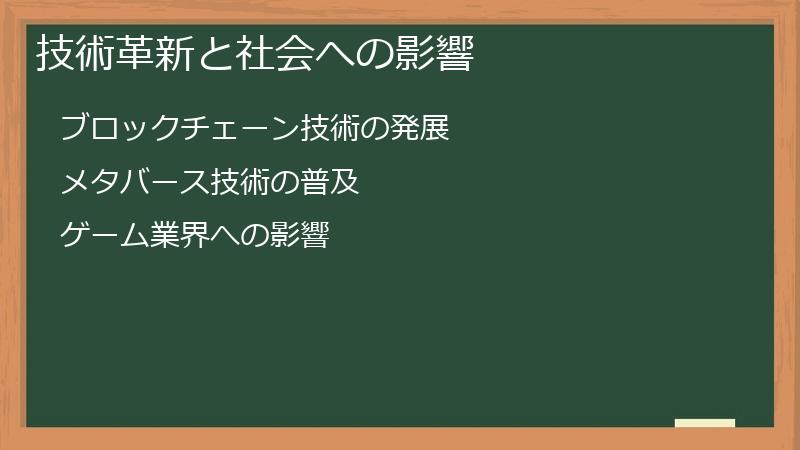 技術革新と社会への影響

ブロックチェーン技術の発展

メタバース技術の普及

ゲーム業界への影響